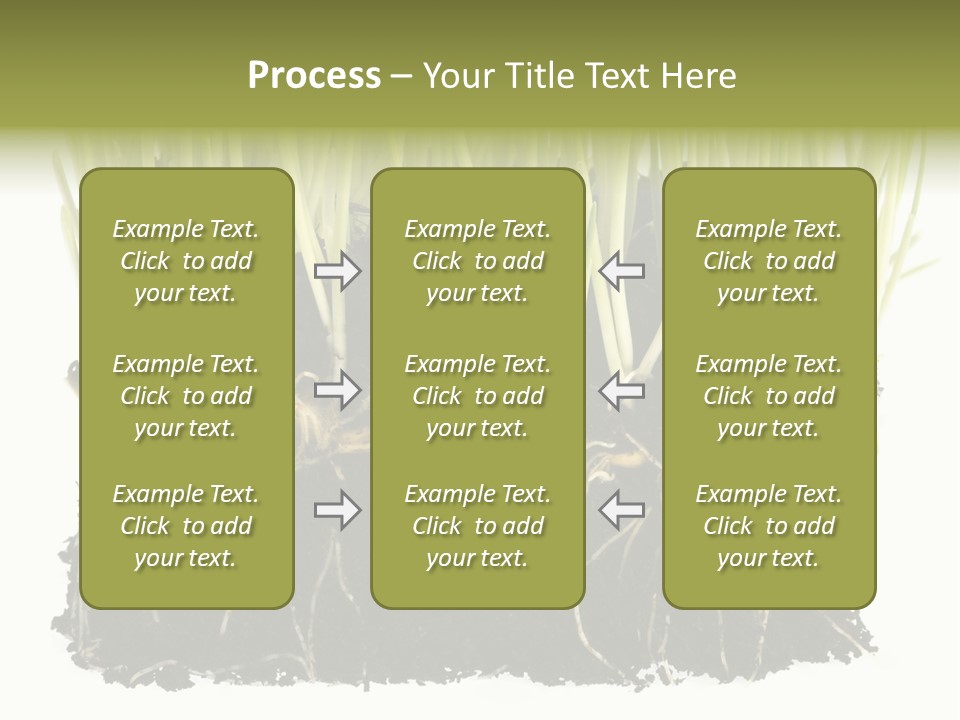 Process – Your Title Text Here

Example Text. Click to add your text.

Example Text. Click to add your text.

Example Text. Click to add your text.

Example Text. Click to add your text.

Example Text. Click to add your text.

Example Text. Click to add your text.

Example Text. Click to add your text.

Example Text. Click to add your text.

Example Text. Click to add your text.